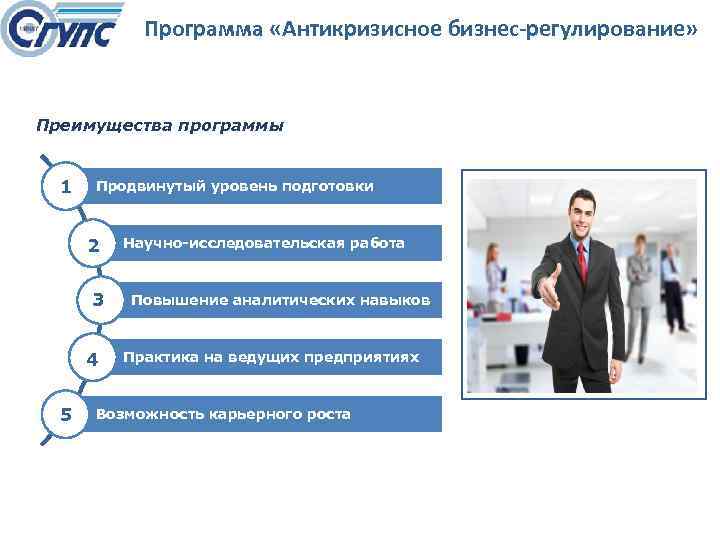 СГУПС

Программа «Антикризисное бизнес-регулирование»

Преимущества программы

1 Продвинутый уровень подготовки

2 Научно-исследовательская работа

3 Повышение аналитических навыков

4 Практика на ведущих предприятиях

5 Возможность карьерного роста